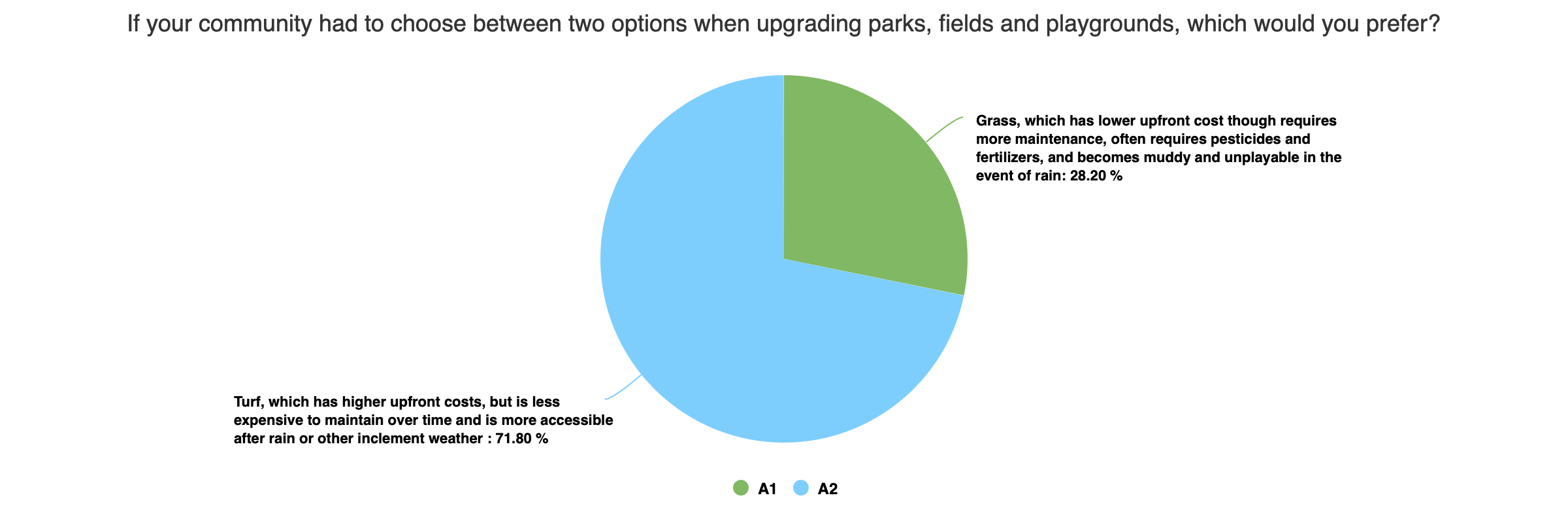 If your community had to choose between two options when upgrading parks, fields and playgrounds, which would you prefer?

Grass, which has lower upfront cost though requires more maintenance, often requires pesticides and fertilizers, and becomes muddy and unplayable in the event of rain: 28.20 %

Turf, which has higher upfront costs, but is less expensive to maintain over time and is more accessible after rain or other inclement weather : 71.80 %

A1 A2